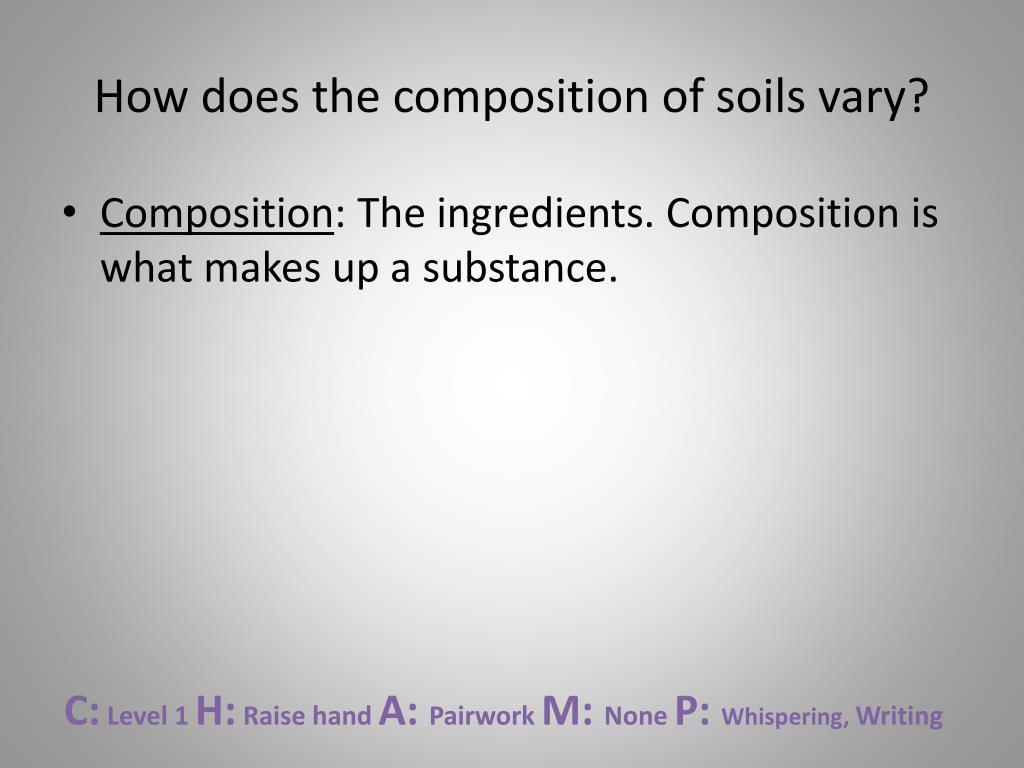 How does the composition of soils vary?

• Composition: The ingredients. Composition is what makes up a substance.

C: Level 1 H: Raise hand A: Pairwork M: None P: Whispering, Writing